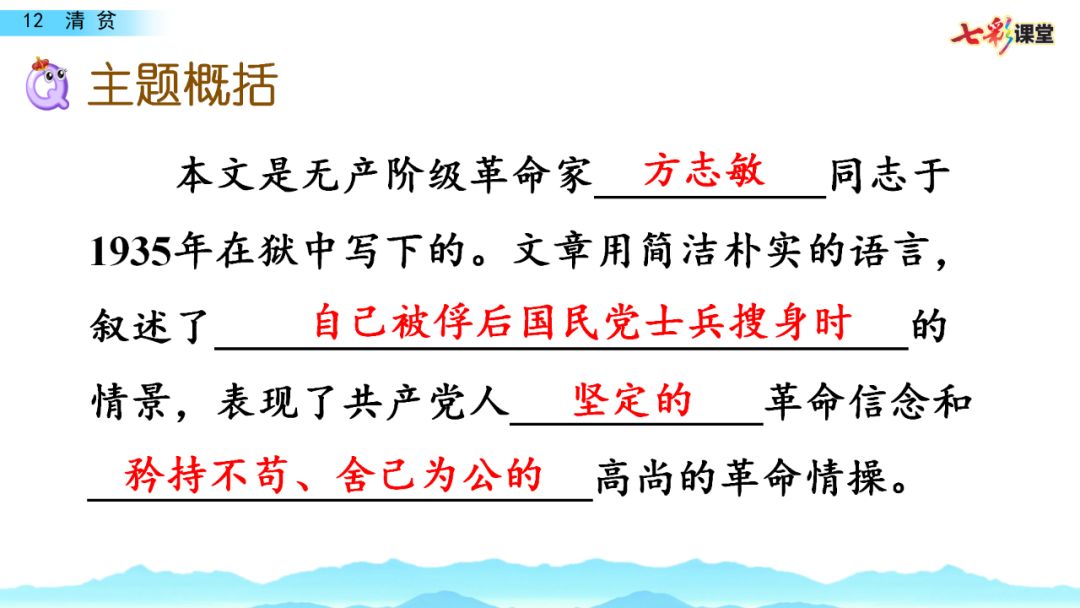 12 清贫

七彩课堂

主题概括

本文是无产阶级革命家 方志敏 同志于1935年在狱中写下的。文章用简洁朴实的语言，叙述了 自己被俘后国民党士兵搜身时 的情景，表现了共产党人 坚定的 革命信念和 矜持不苟、舍己为公的 高尚的革命情操。